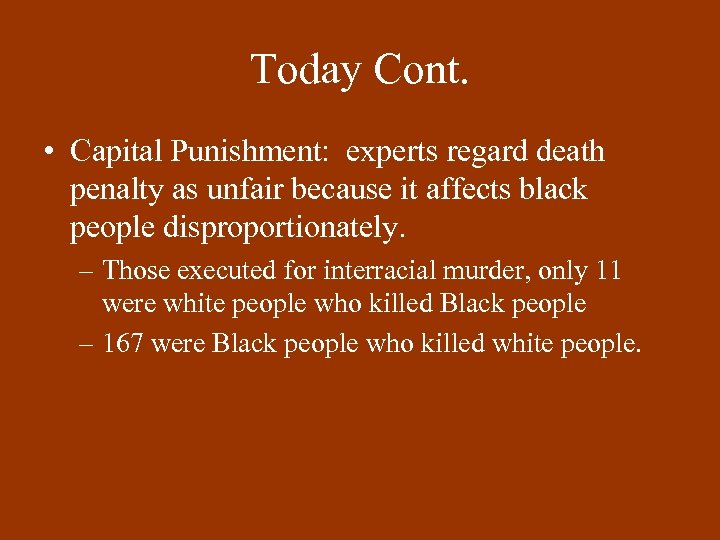 Today Cont.

• Capital Punishment:  experts regard death penalty as unfair because it affects black people disproportionately.

– Those executed for interracial murder, only 11 were white people who killed Black people

– 167 were Black people who killed white people.